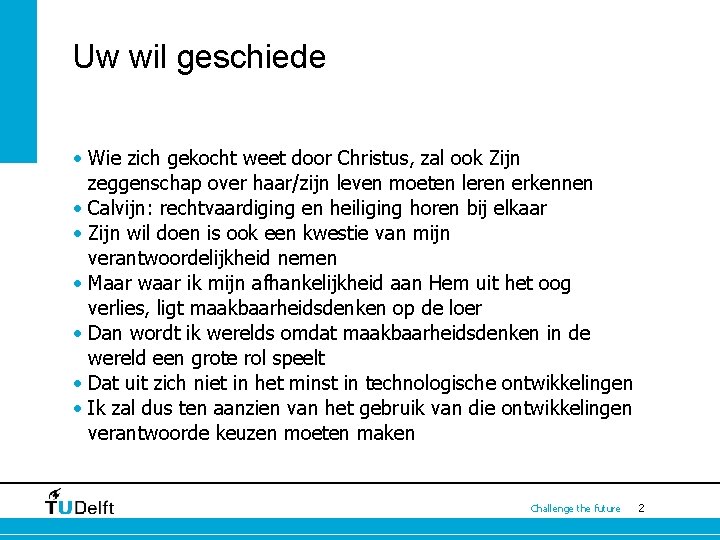 Uw wil geschiede

• Wie zich gekocht weet door Christus, zal ook Zijn zeggenschap over haar/zijn leven moeten leren erkennen
• Calvijn: rechtvaardiging en heiliging horen bij elkaar
• Zijn wil doen is ook een kwestie van mijn verantwoordelijkheid nemen
• Maar waar ik mijn afhankelijkheid aan Hem uit het oog verlies, ligt maakbaarheidsdenken op de loer
• Dan wordt ik werelds omdat maakbaarheidsdenken in de wereld een grote rol speelt
• Dat uit zich niet in het minst in technologische ontwikkelingen
• Ik zal dus ten aanzien van het gebruik van die ontwikkelingen verantwoorde keuzen moeten maken

TUDelft

Challenge the future 2